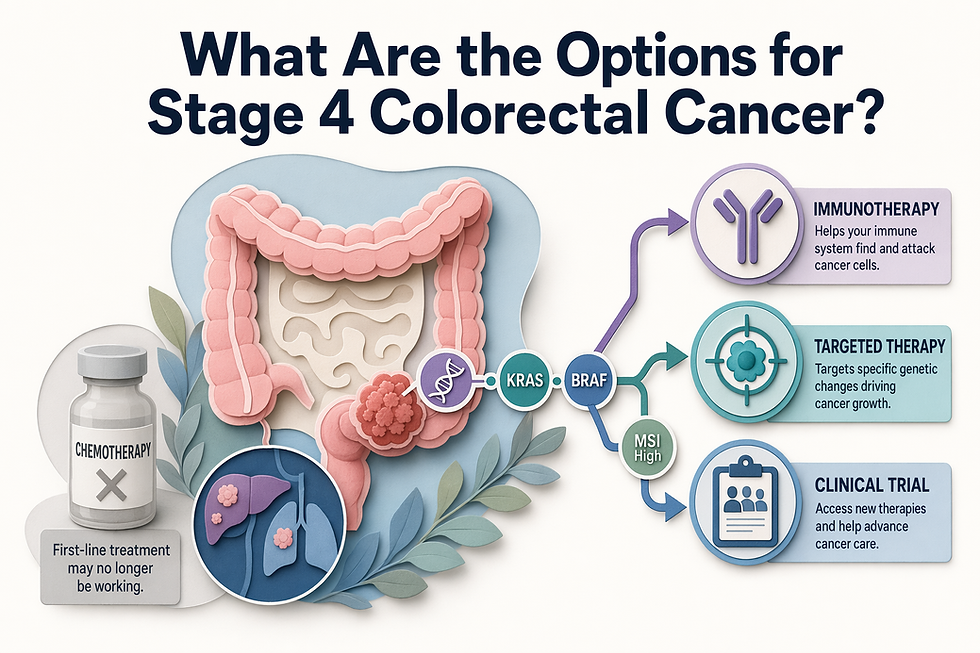 What Are the Options for Stage 4 Colorectal Cancer?

CHEMOTHERAPY

First-line treatment may no longer be working.

KRAS

BRAF

MSI High

IMMUNOTHERAPY
Helps your immune system find and attack cancer cells.

TARGETED THERAPY
Targets specific genetic changes driving cancer growth.

CLINICAL TRIAL
Access new therapies and help advance cancer care.